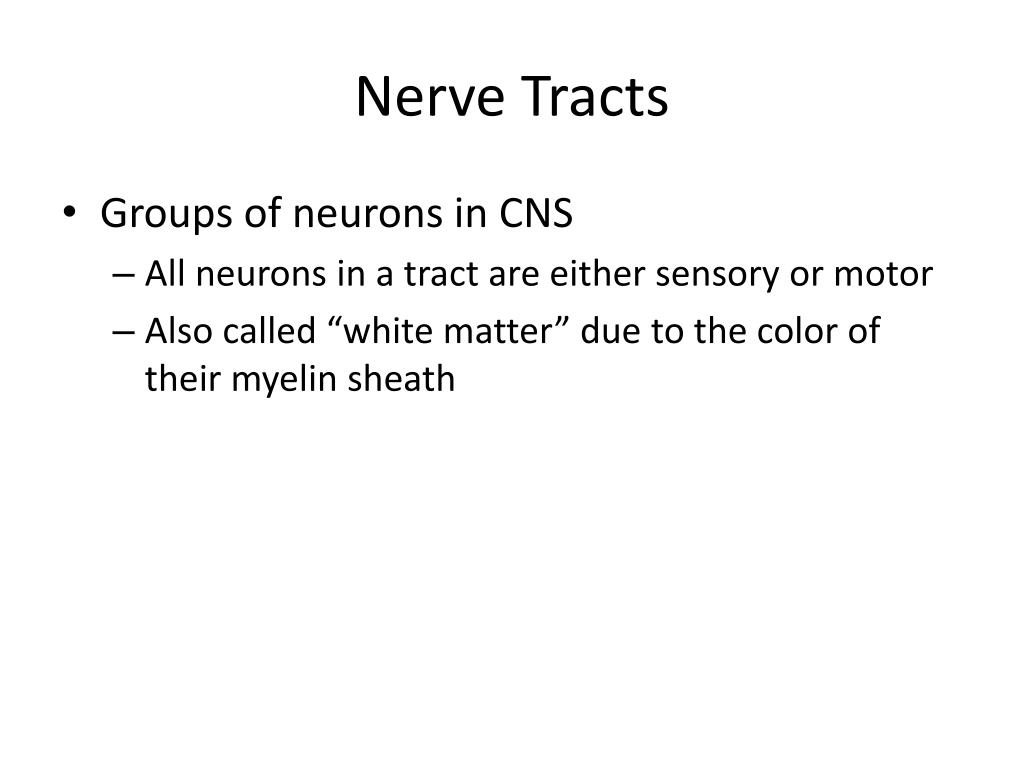 Nerve Tracts

• Groups of neurons in CNS
– All neurons in a tract are either sensory or motor
– Also called “white matter” due to the color of their myelin sheath